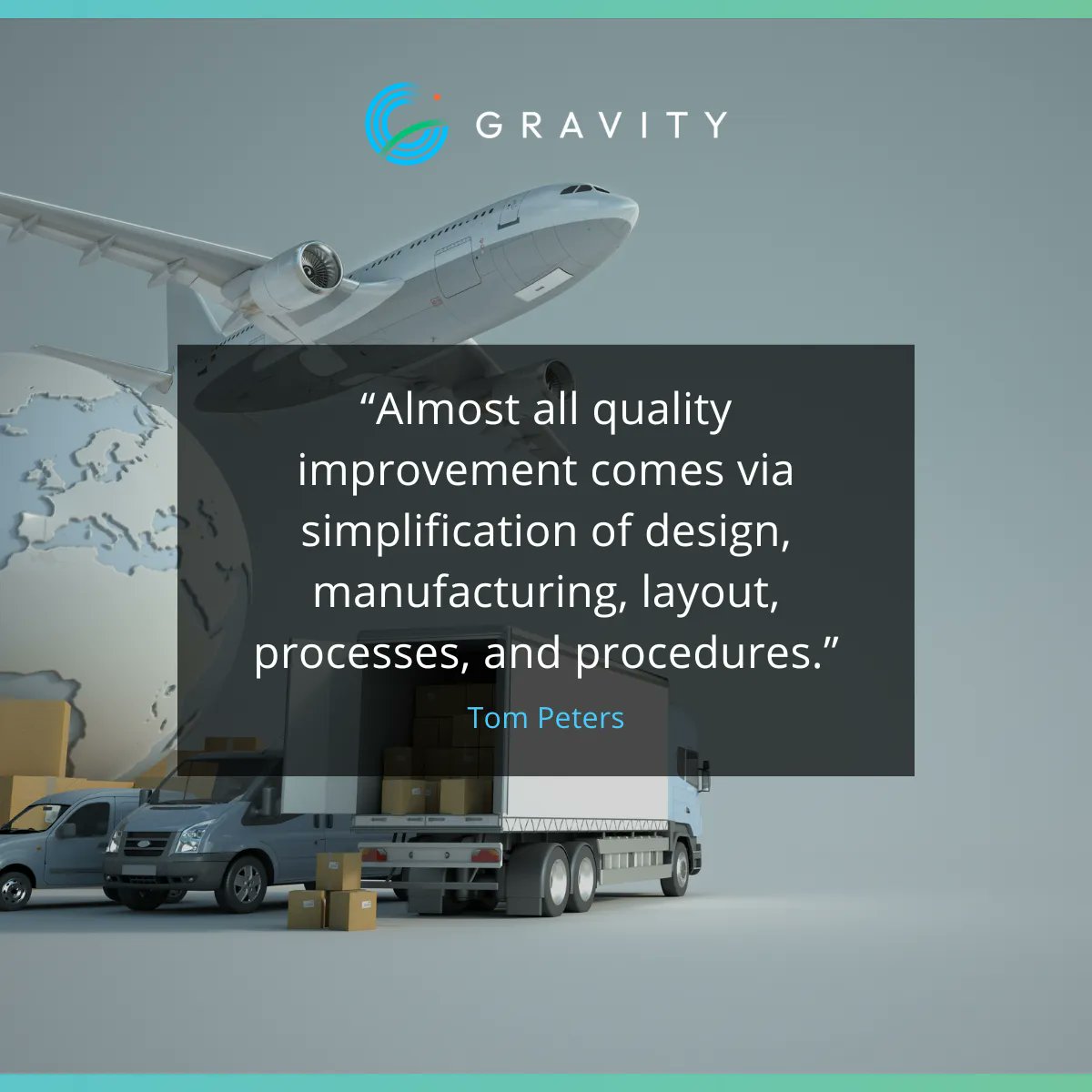 GRAVITY

“Almost all quality improvement comes via simplification of design, manufacturing, layout, processes, and procedures.”

Tom Peters